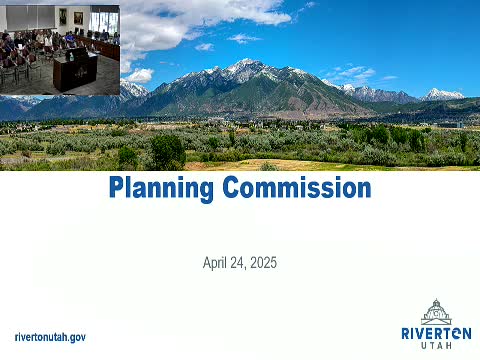 Planning Commission

April 24, 2025

rivertonutah.gov

RIVERTON
UTAH